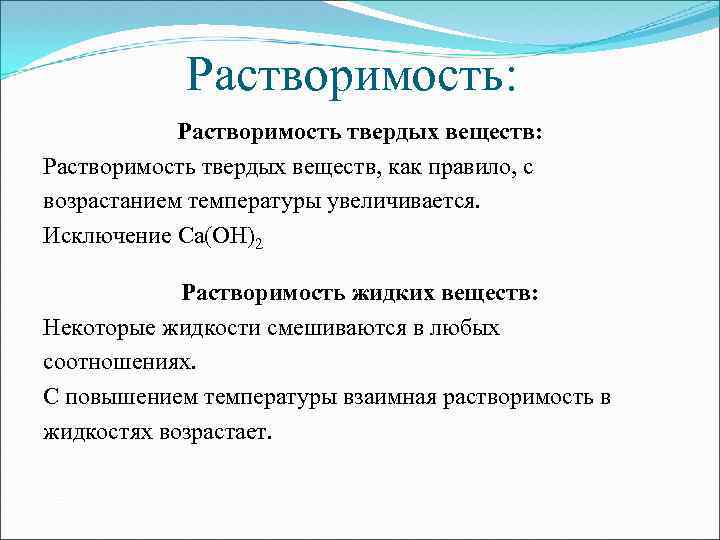 Растворимость:

Растворимость твердых веществ:

Растворимость твердых веществ, как правило, с возрастанием температуры увеличивается.
Исключение $Ca(OH)_2$

Растворимость жидких веществ:

Некоторые жидкости смешиваются в любых соотношениях.
С повышением температуры взаимная растворимость в жидкостях возрастает.